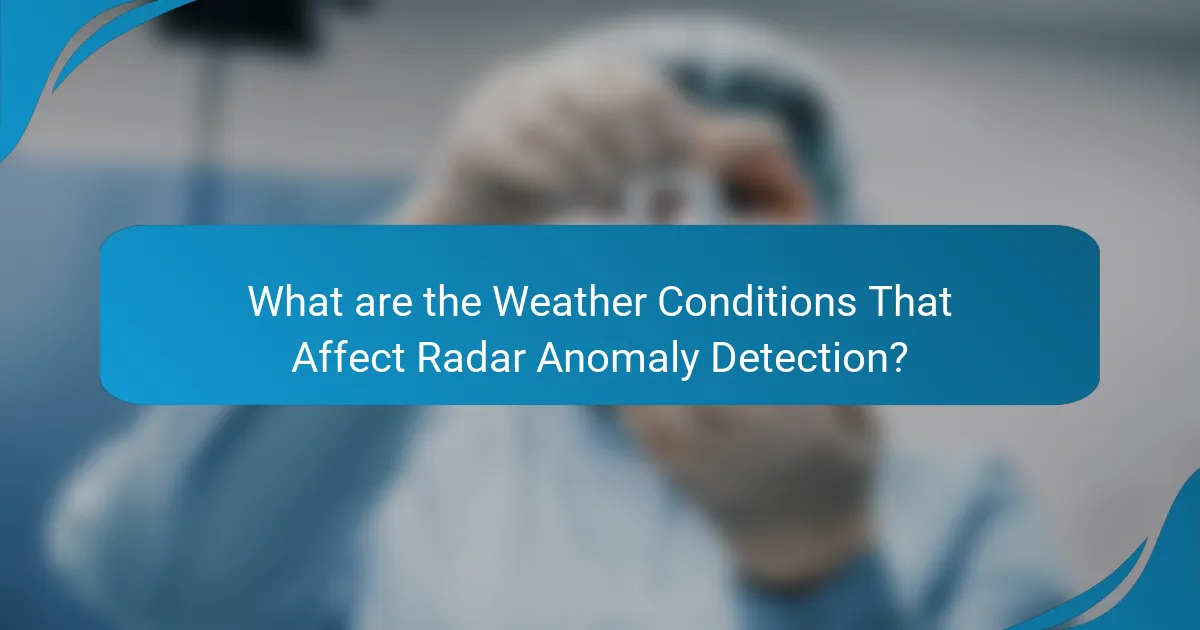 What are the Weather Conditions That Affect Radar Anomaly Detection?